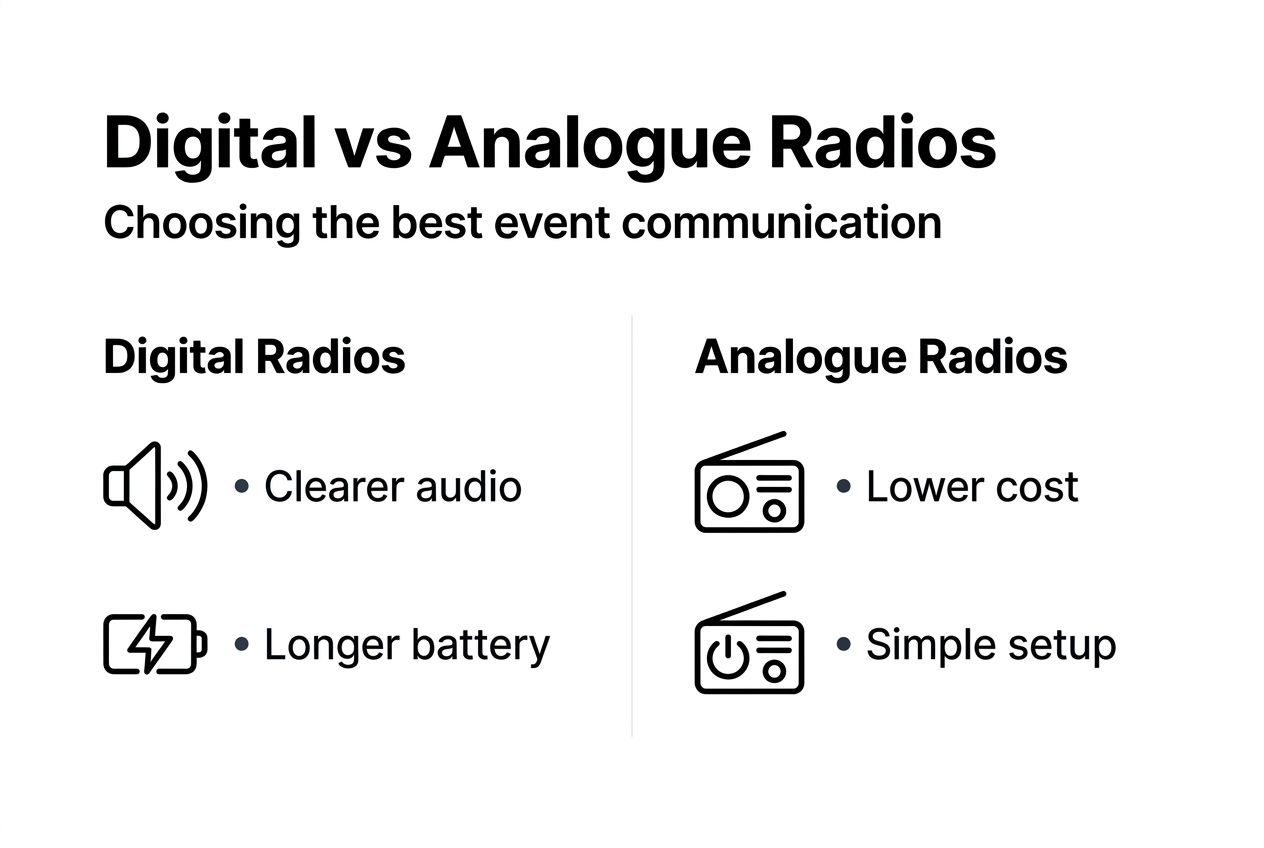 Digital vs Analogue Radios

Choosing the best event communication

Digital Radios

• Clearer audio

• Longer battery

Analogue Radios

• Lower cost

• Simple setup